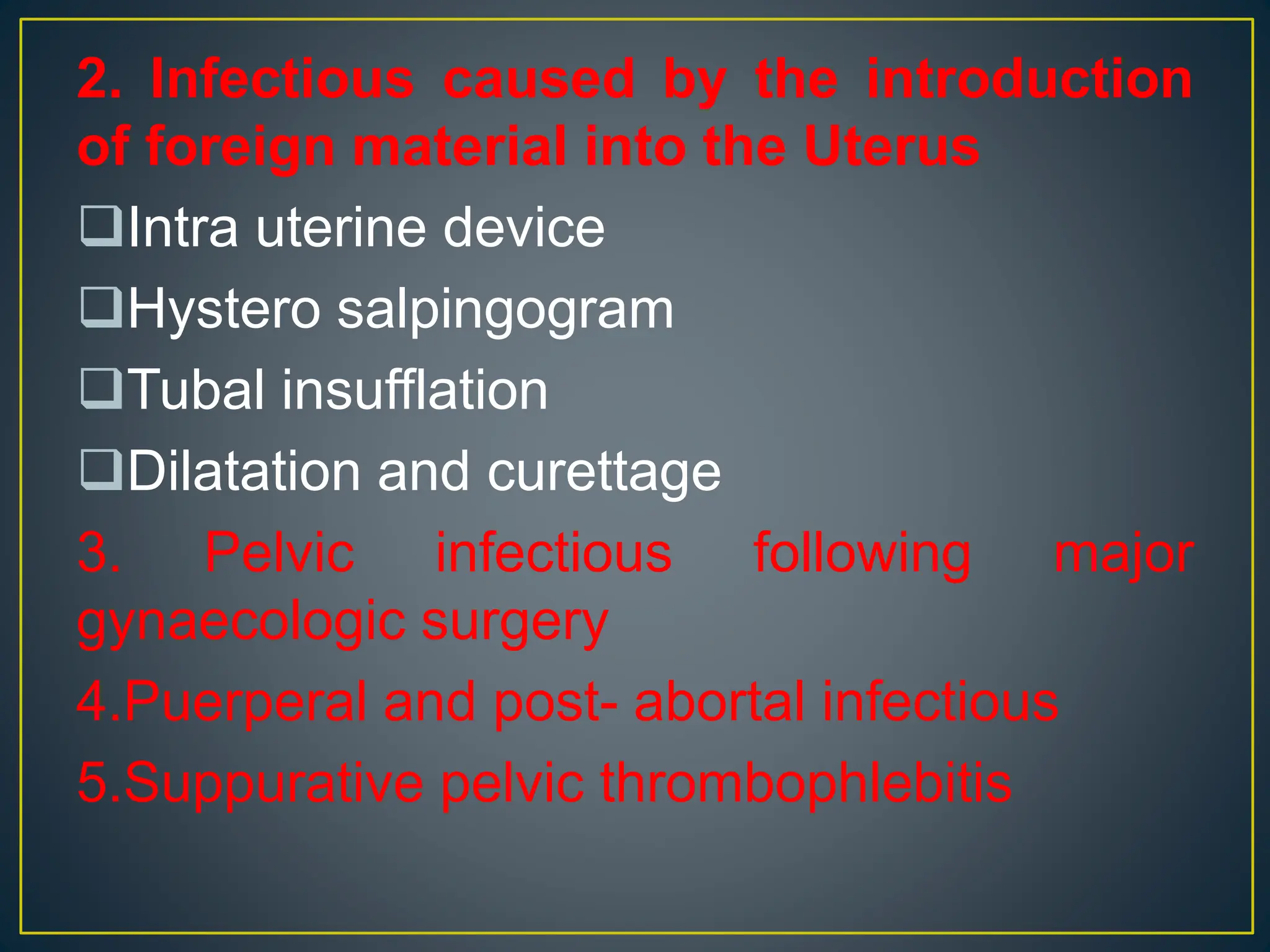 2. Infectious caused by the introduction of foreign material into the Uterus

❑Intra uterine device

❑Hystero salpingogram

❑Tubal insufflation

❑Dilatation and curettage

3. Pelvic infectious following major gynaecologic surgery

4.Puerperal and post- abortal infectious

5.Suppurative pelvic thrombophlebitis